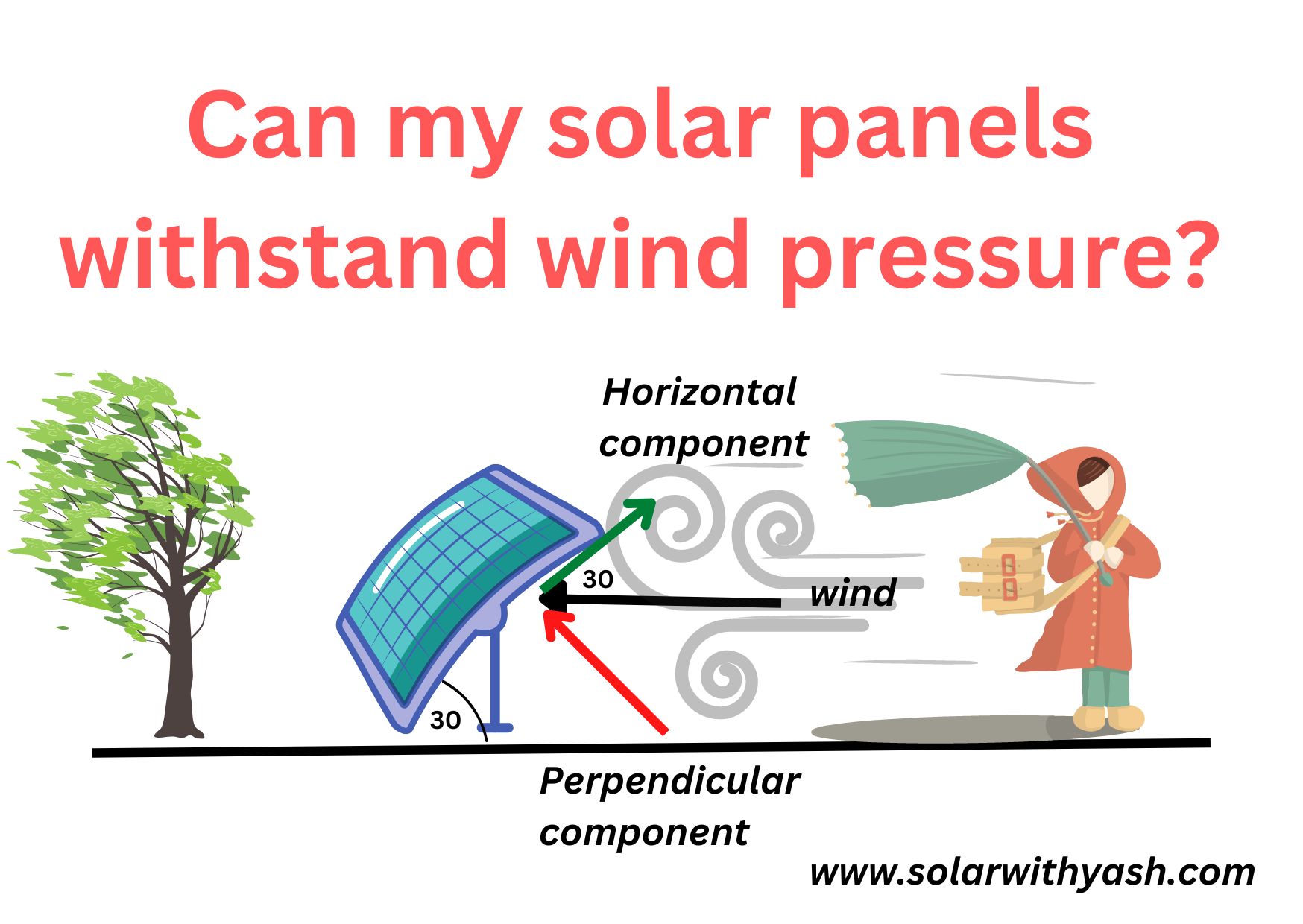 Can my solar panels withstand wind pressure?

Horizontal component

30

wind

30

Perpendicular component

www.solarwithyash.com